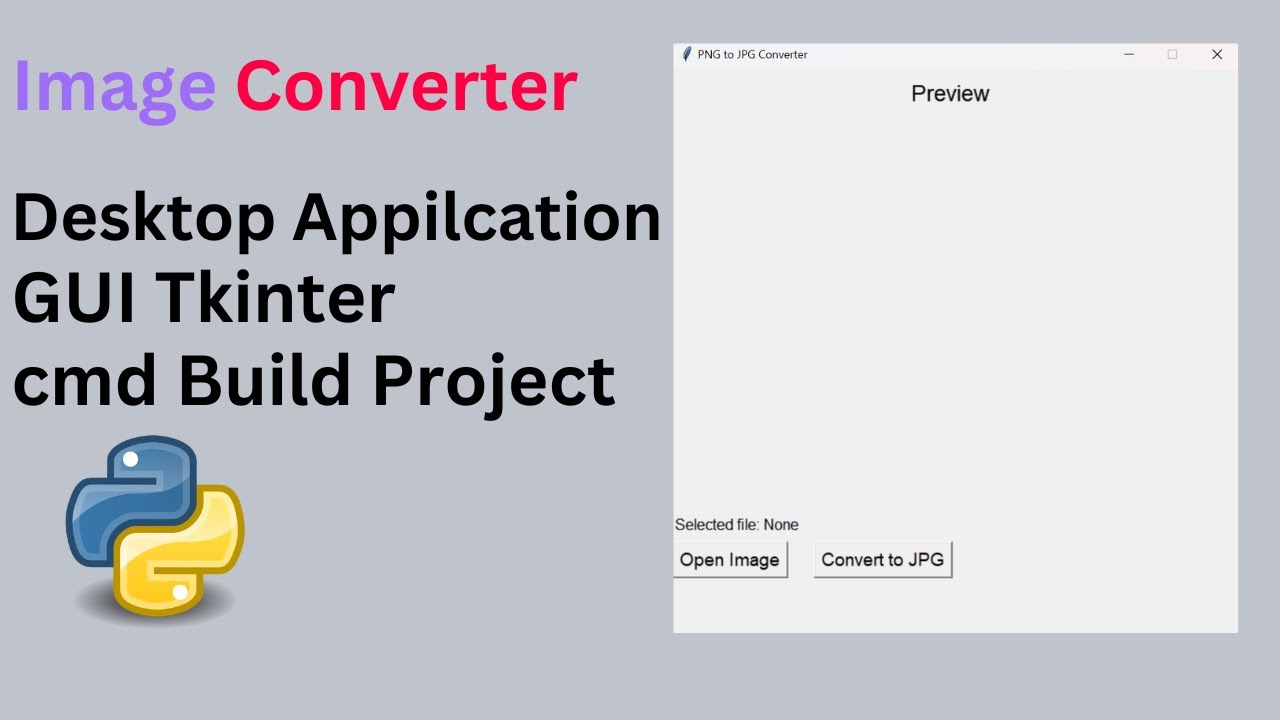 Image Converter

Desktop Appilcation
GUI Tkinter
cmd Build Project

PNG to JPG Converter

Preview

Selected file: None

Open Image

Convert to JPG